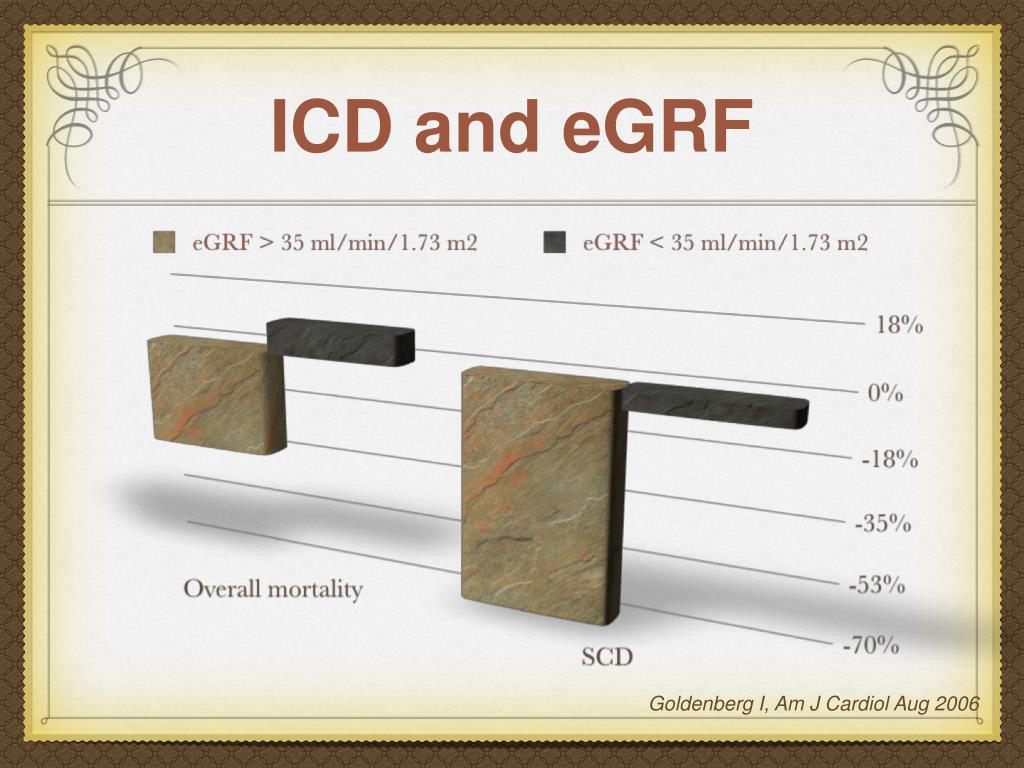 ICD and eGRF

eGRF > 35 ml/min/1.73 m2

eGRF < 35 ml/min/1.73 m2

18%

0%

-18%

-35%

-53%

-70%

Overall mortality

SCD

Goldenberg I, Am J Cardiol Aug 2006